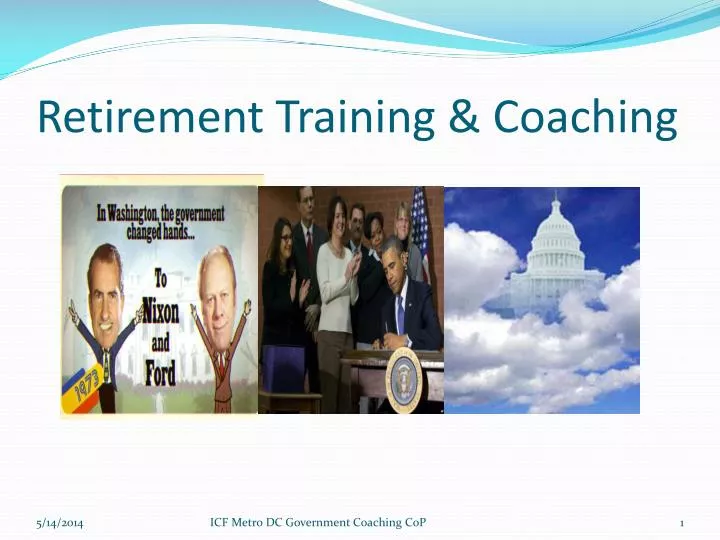 Retirement Training & Coaching

In Washington, the government changed hands...

To Nixon and Ford

1973

5/14/2014

ICF Metro DC Government Coaching CoP

1